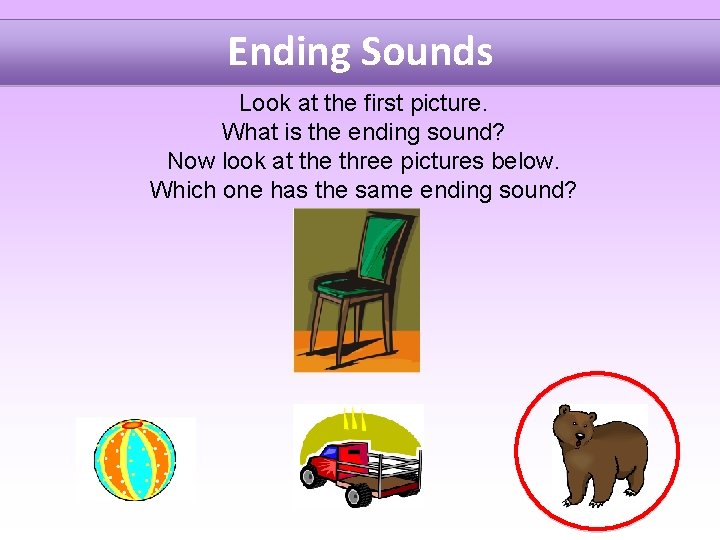 Ending Sounds

Look at the first picture.
What is the ending sound?
Now look at the three pictures below.
Which one has the same ending sound?